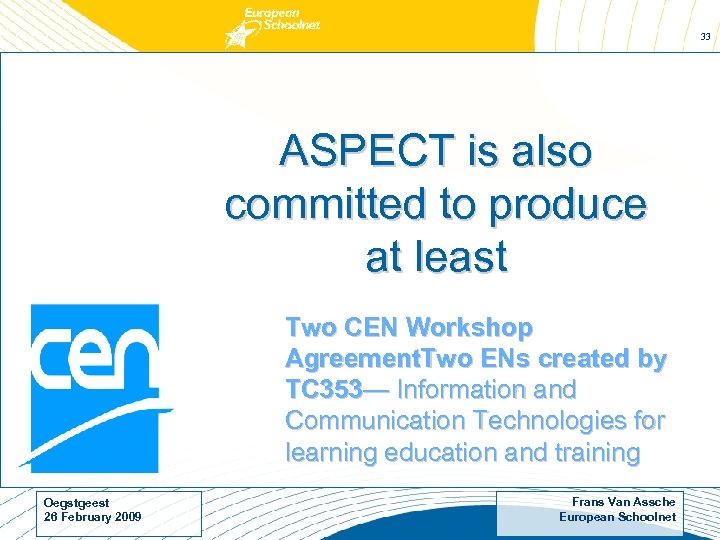 European Schoolnet

33

ASPECT is also committed to produce at least

cen

Two CEN Workshop AgreementTwo ENs created by TC353— Information and Communication Technologies for learning education and training

Oegstgeest
26 February 2009

Frans Van Assche
European Schoolnet